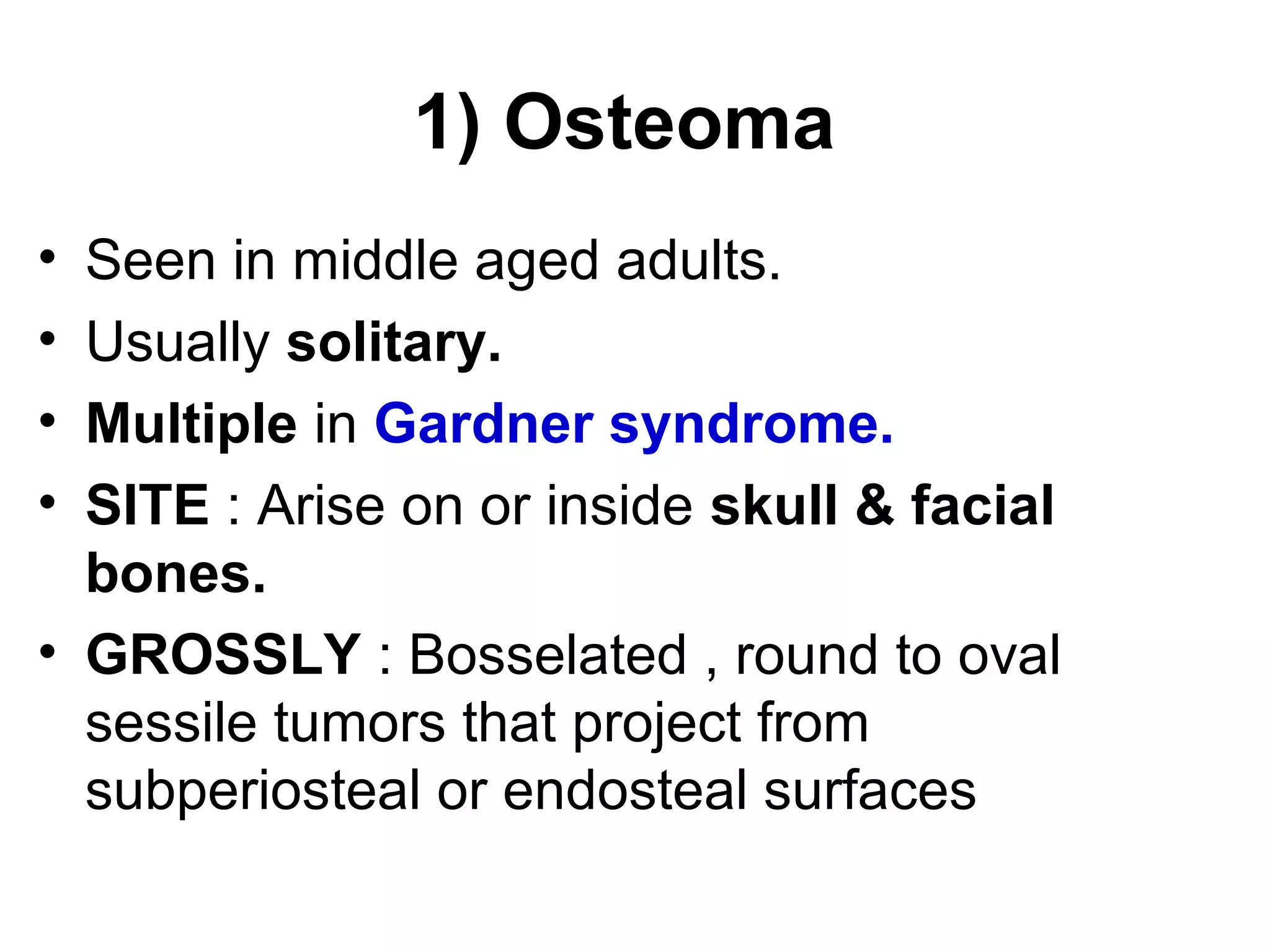 1) Osteoma

• Seen in middle aged adults.
• Usually solitary.
• Multiple in Gardner syndrome.
• SITE : Arise on or inside skull & facial bones.
• GROSSLY : Bosselated , round to oval sessile tumors that project from subperiosteal or endosteal surfaces